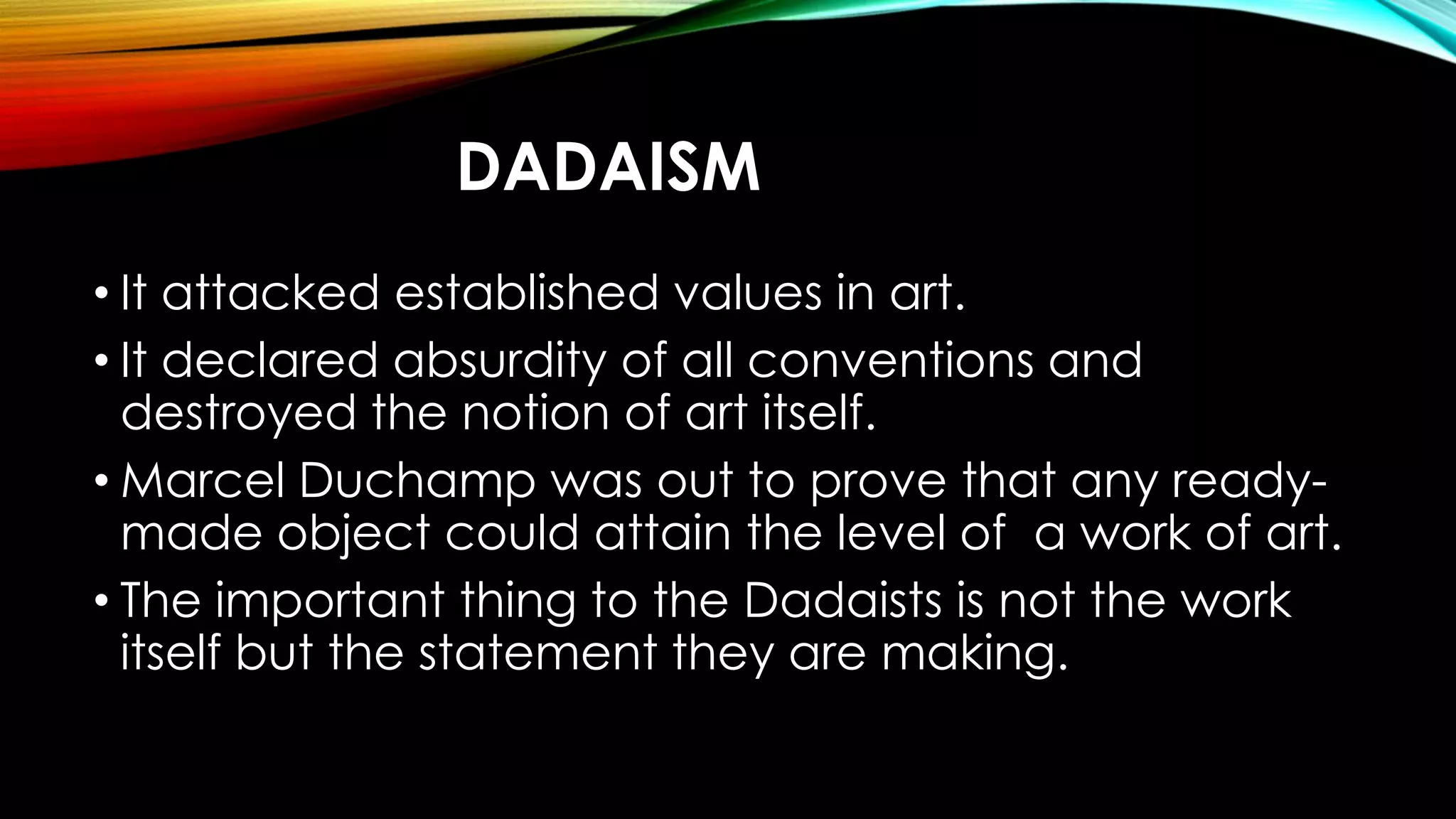 DADAISM

• It attacked established values in art.

• It declared absurdity of all conventions and destroyed the notion of art itself.

• Marcel Duchamp was out to prove that any ready-made object could attain the level of  a work of art.

• The important thing to the Dadaists is not the work itself but the statement they are making.